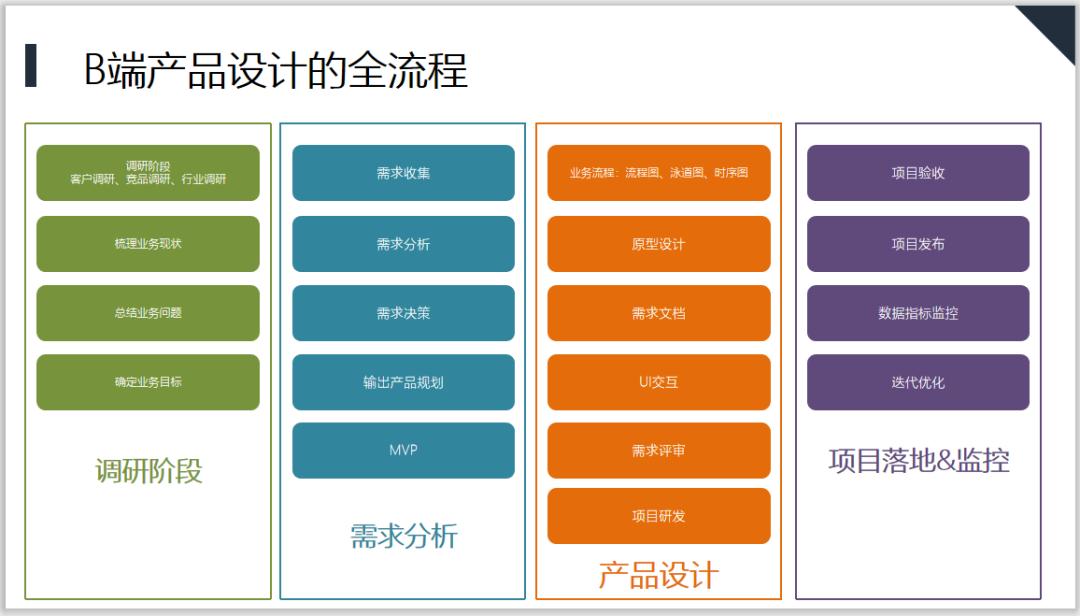 B端产品设计的全流程

调研阶段
客户调研、竞品调研、行业调研

梳理业务现状

总结业务问题

确定业务目标

调研阶段

需求收集

需求分析

需求决策

输出产品规划

MVP

需求分析

业务流程：流程图、泳道图、时序图

原型设计

需求文档

UI交互

需求评审

项目研发

产品设计

项目验收

项目发布

数据指标监控

迭代优化

项目落地&监控